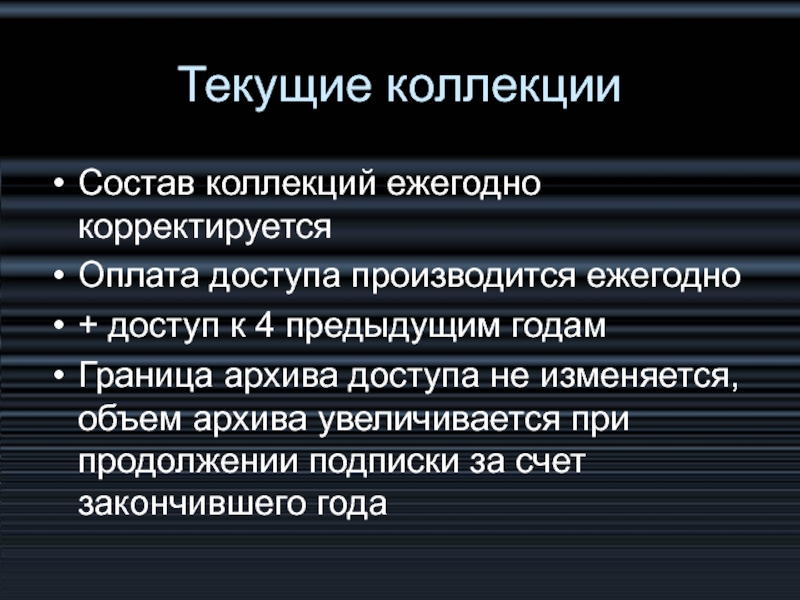 Текущие коллекции

• Состав коллекций ежегодно корректируется
• Оплата доступа производится ежегодно
• + доступ к 4 предыдущим годам
• Граница архива доступа не изменяется, объем архива увеличивается при продолжении подписки за счет закончившего года